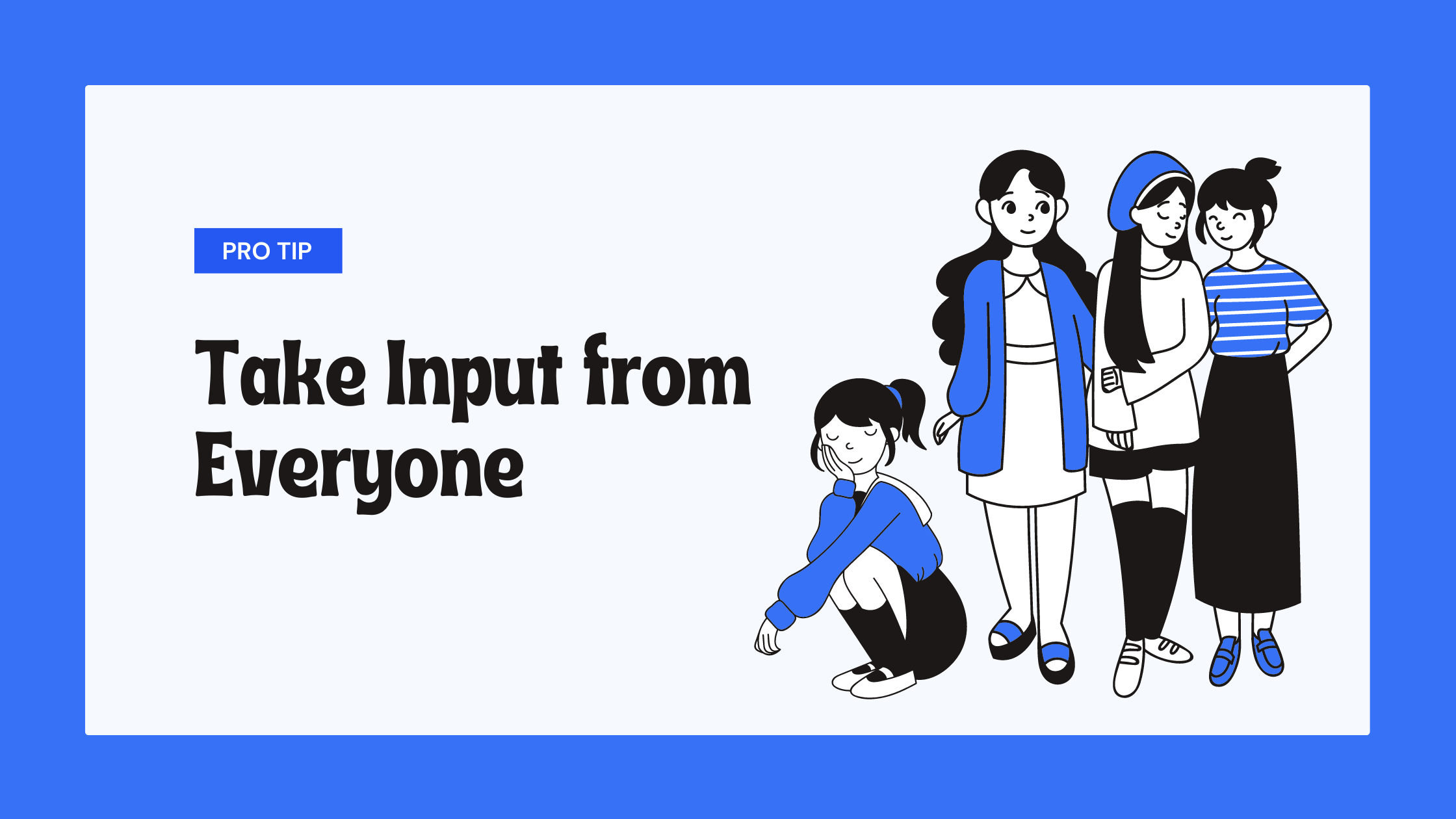 PRO TIP

Take Input from Everyone